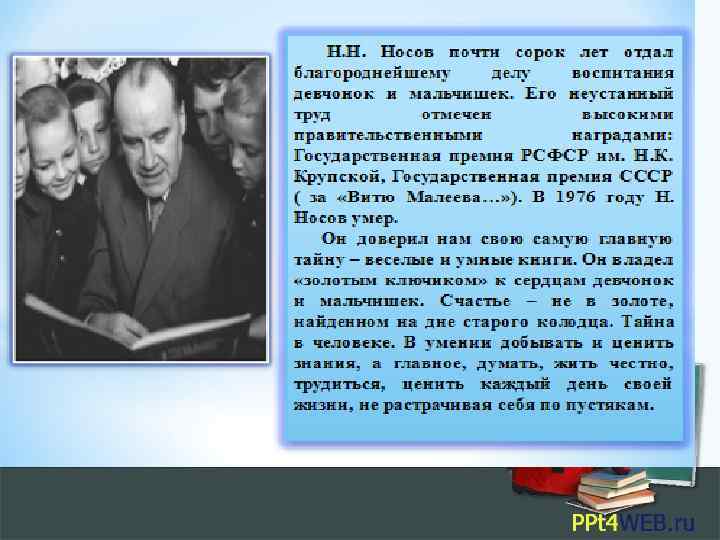 Н.Н. Носов почти сорок лет отдал благороднейшему делу воспитания девчонок и мальчишек. Его неустанный труд отмечен высокими правительственными наградами: Государственная премия РСФСР им. Н.К. Крупской, Государственная премия СССР ( за «Витю Малеева…»). В 1976 году Н. Носов умер.

Он доверил нам свою самую главную тайну – веселые и умные книги. Он владел «золотым ключиком» к сердцам девчонок и мальчишек. Счастье – не в золоте, найденном на дне старого колодца. Тайна в человеке. В умении добывать и ценить знания, а главное, думать, жить честно, трудиться, ценить каждый день своей жизни, не растрачивая себя по пустякам.

PPt4WEB.ru